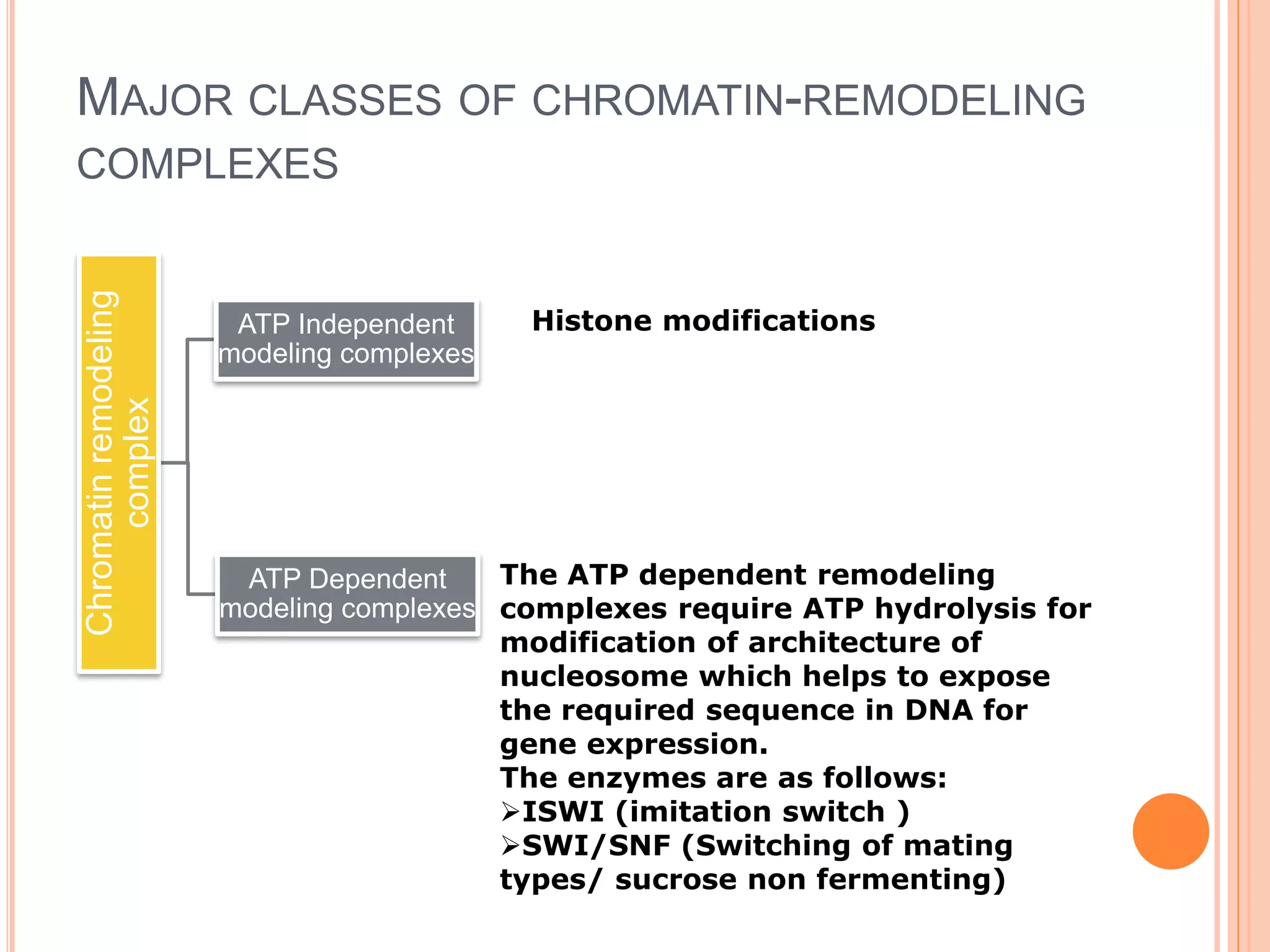 MAJOR CLASSES OF CHROMATIN-REMODELING COMPLEXES

Chromatin remodeling complex

ATP Independent modeling complexes

Histone modifications

ATP Dependent modeling complexes

The ATP dependent remodeling complexes require ATP hydrolysis for modification of architecture of nucleosome which helps to expose the required sequence in DNA for gene expression.
The enzymes are as follows:
➢ISWI (imitation switch )
➢SWI/SNF (Switching of mating types/ sucrose non fermenting)